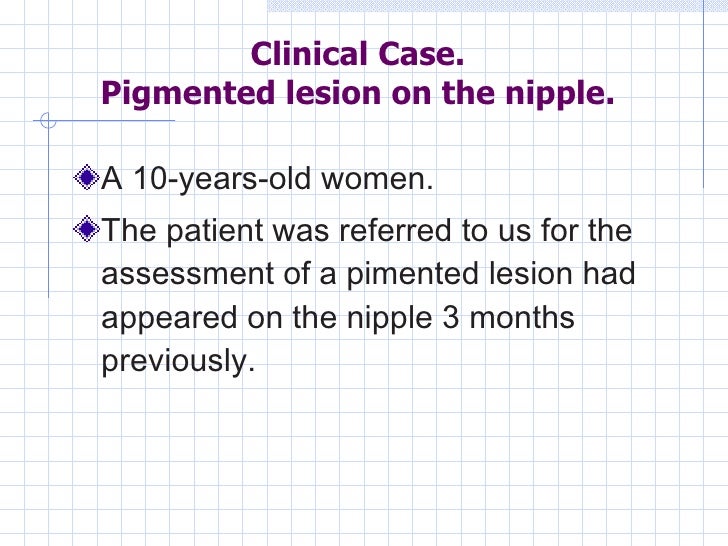 Clinical Case.
Pigmented lesion on the nipple.

A 10-years-old women.

The patient was referred to us for the assessment of a pimented lesion had appeared on the nipple 3 months previously.